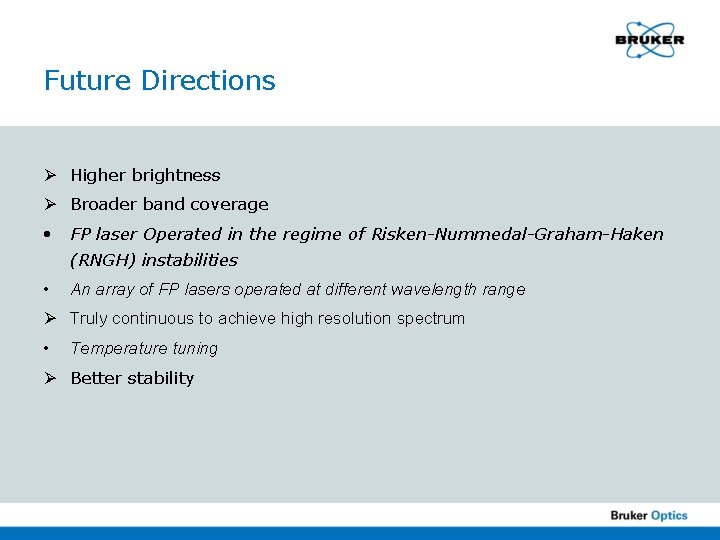 BRUKER

Future Directions

➢ Higher brightness
➢ Broader band coverage
• FP laser Operated in the regime of Risken-Nummedal-Graham-Haken (RNGH) instabilities
• An array of FP lasers operated at different wavelength range
➢ Truly continuous to achieve high resolution spectrum
• Temperature tuning
➢ Better stability

Bruker Optics